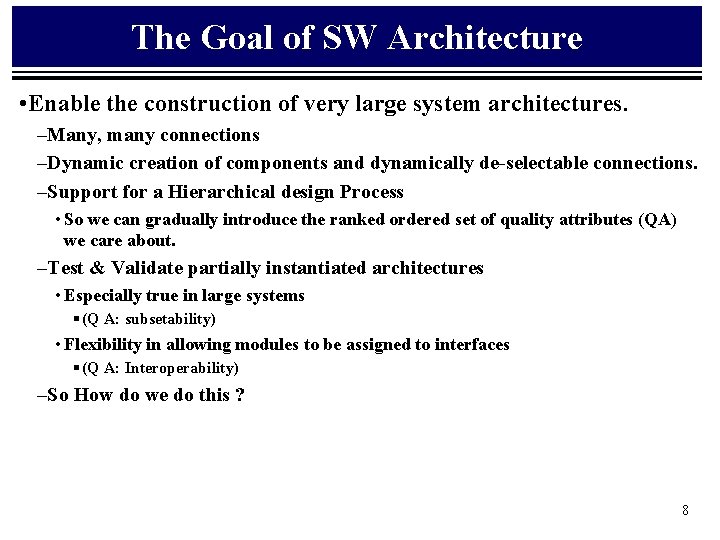 The Goal of SW Architecture

•Enable the construction of very large system architectures.

–Many, many connections

–Dynamic creation of components and dynamically de-selectable connections.

–Support for a Hierarchical design Process

• So we can gradually introduce the ranked ordered set of quality attributes (QA) we care about.

–Test & Validate partially instantiated architectures

• Especially true in large systems

▪ (Q A: subsetability)

• Flexibility in allowing modules to be assigned to interfaces

▪ (Q A: Interoperability)

–So How do we do this ?

8